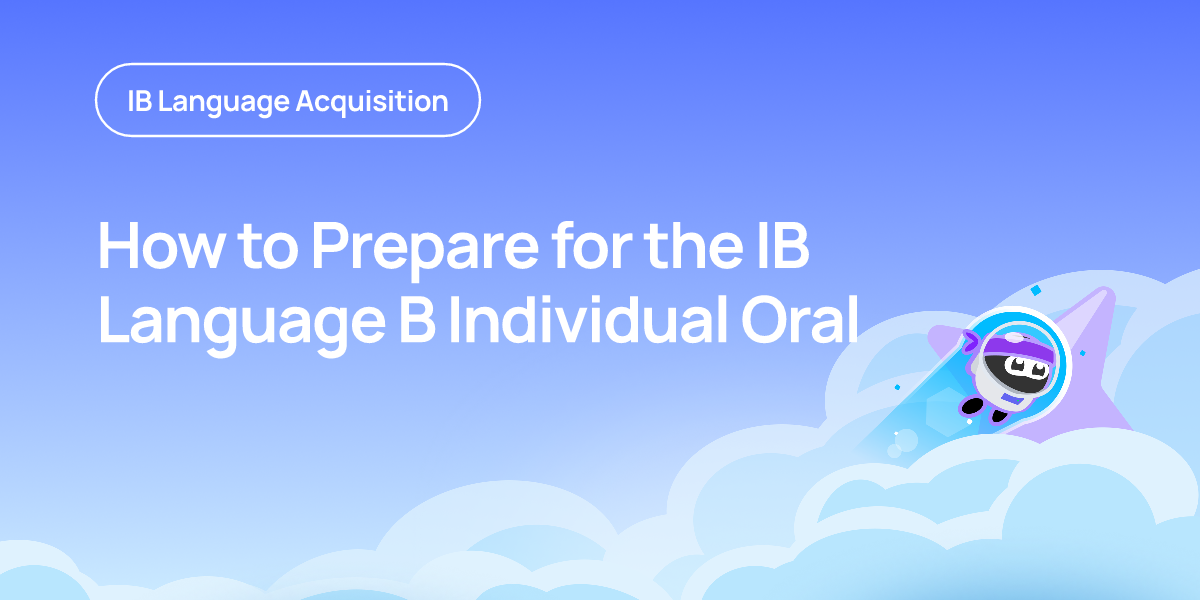 IB Language Acquisition

How to Prepare for the IB Language B Individual Oral